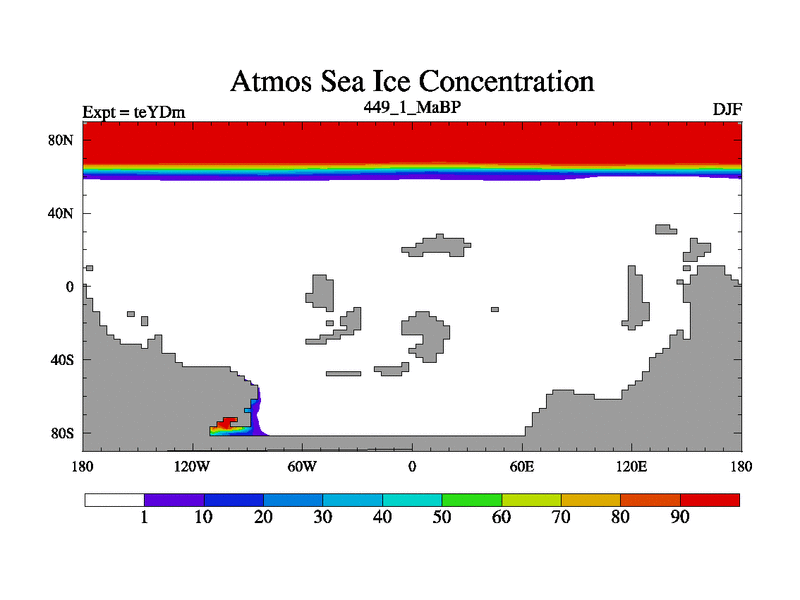 Atmos Sea Ice Concentration

Expt = teYDm

449_1_MaBP

DJF

80N

40N

0

40S

80S

180

120W

60W

0

60E

120E

180

1

10

20

30

40

50

60

70

80

90